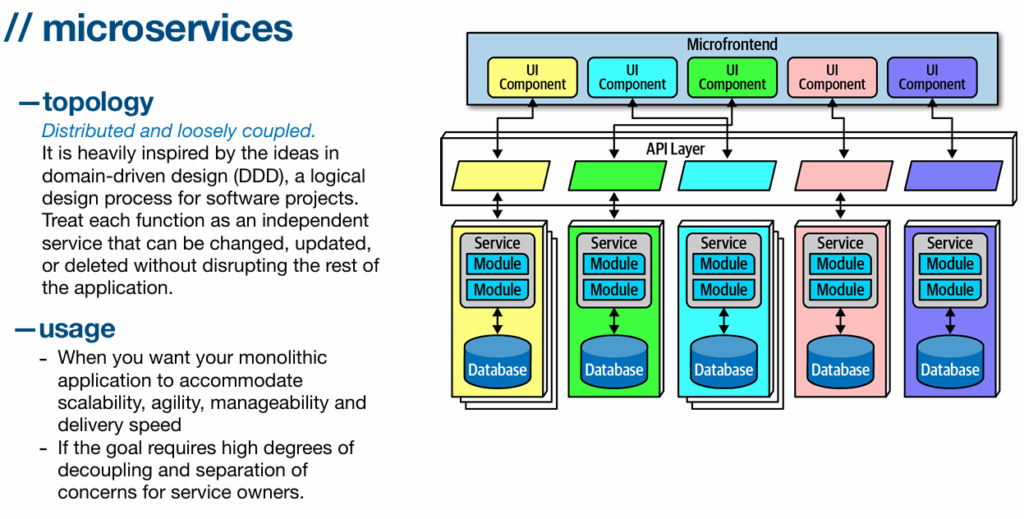 // microservices

—topology

Distributed and loosely coupled.

It is heavily inspired by the ideas in domain-driven design (DDD), a logical design process for software projects. Treat each function as an independent service that can be changed, updated, or deleted without disrupting the rest of the application.

—usage

- When you want your monolithic application to accommodate scalability, agility, manageability and delivery speed
- If the goal requires high degrees of decoupling and separation of concerns for service owners.

Microfrontend

UI Component
UI Component
UI Component
UI Component
UI Component

API Layer

Service
Module
Module
Database

Service
Module
Module
Database

Service
Module
Module
Database

Service
Module
Module
Database

Service
Module
Module
Database